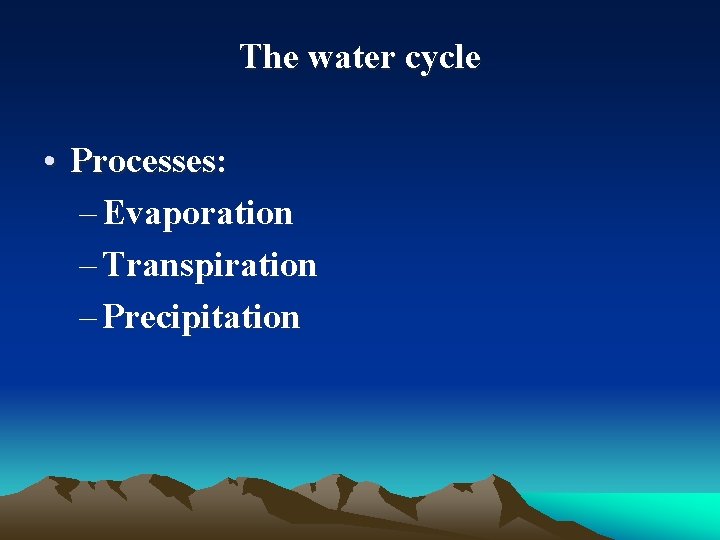 The water cycle

• Processes:
– Evaporation
– Transpiration
– Precipitation